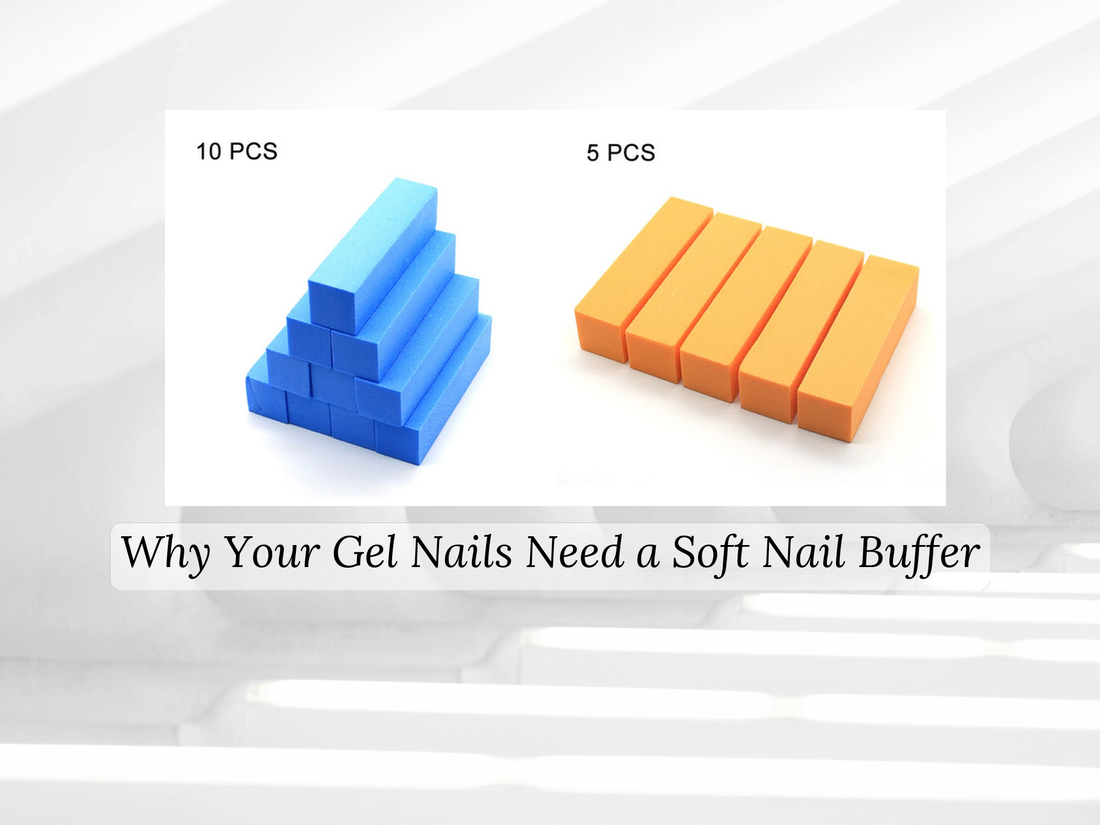 10 PCS

5 PCS

Why Your Gel Nails Need a Soft Nail Buffer